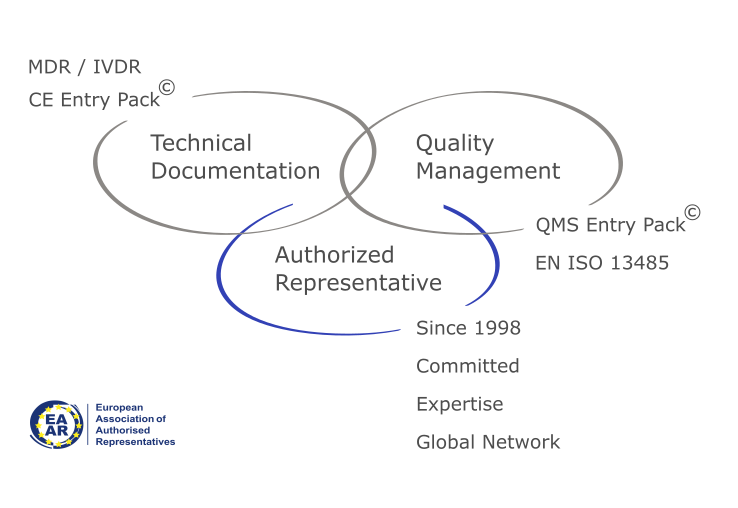 MDR / IVDR
CE Entry Pack©

Technical Documentation

Quality Management

QMS Entry Pack©
EN ISO 13485

Authorized Representative

Since 1998
Committed
Expertise
Global Network

EA AR
European Association of Authorised Representatives